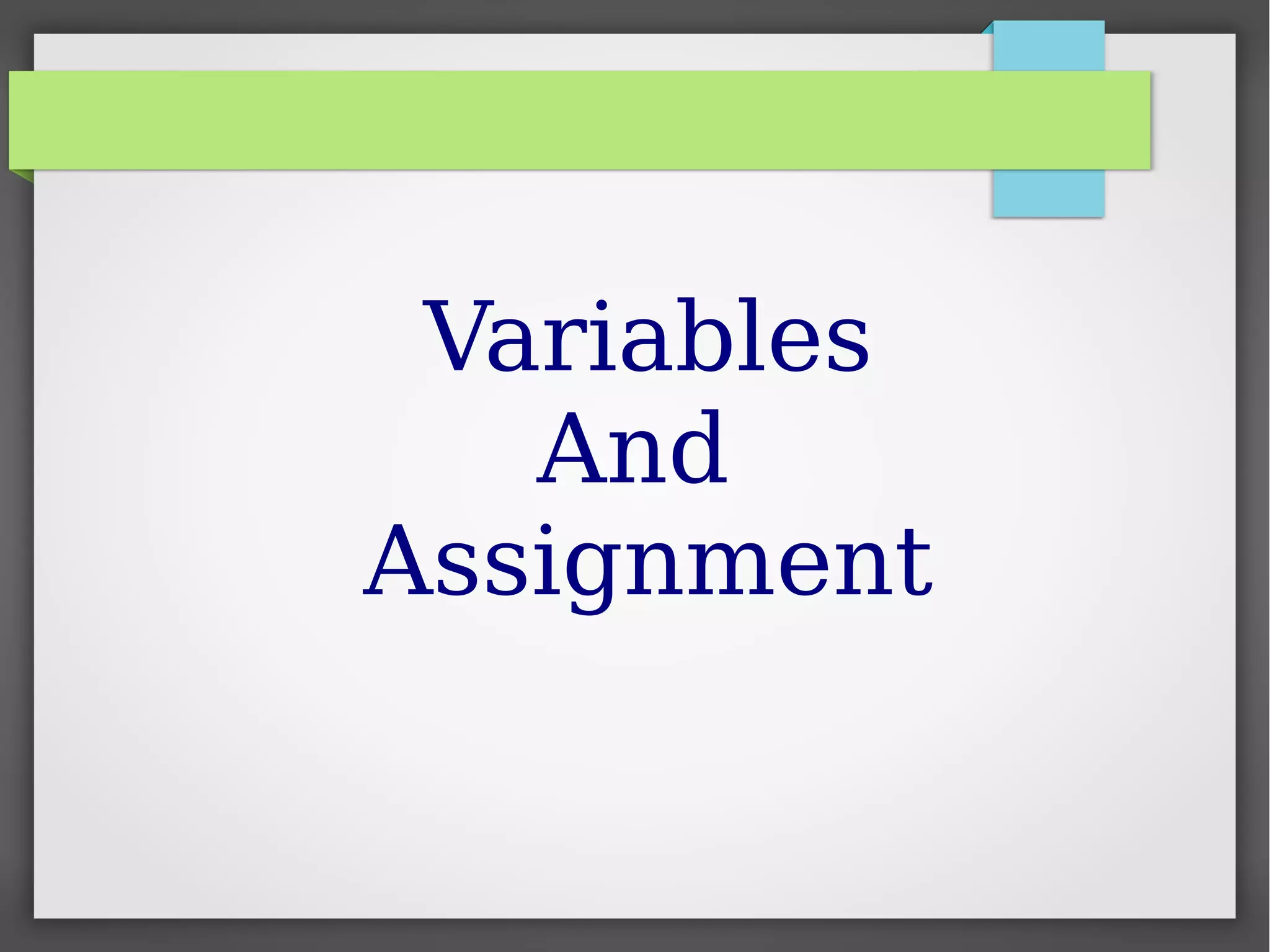 Variables
And
Assignment